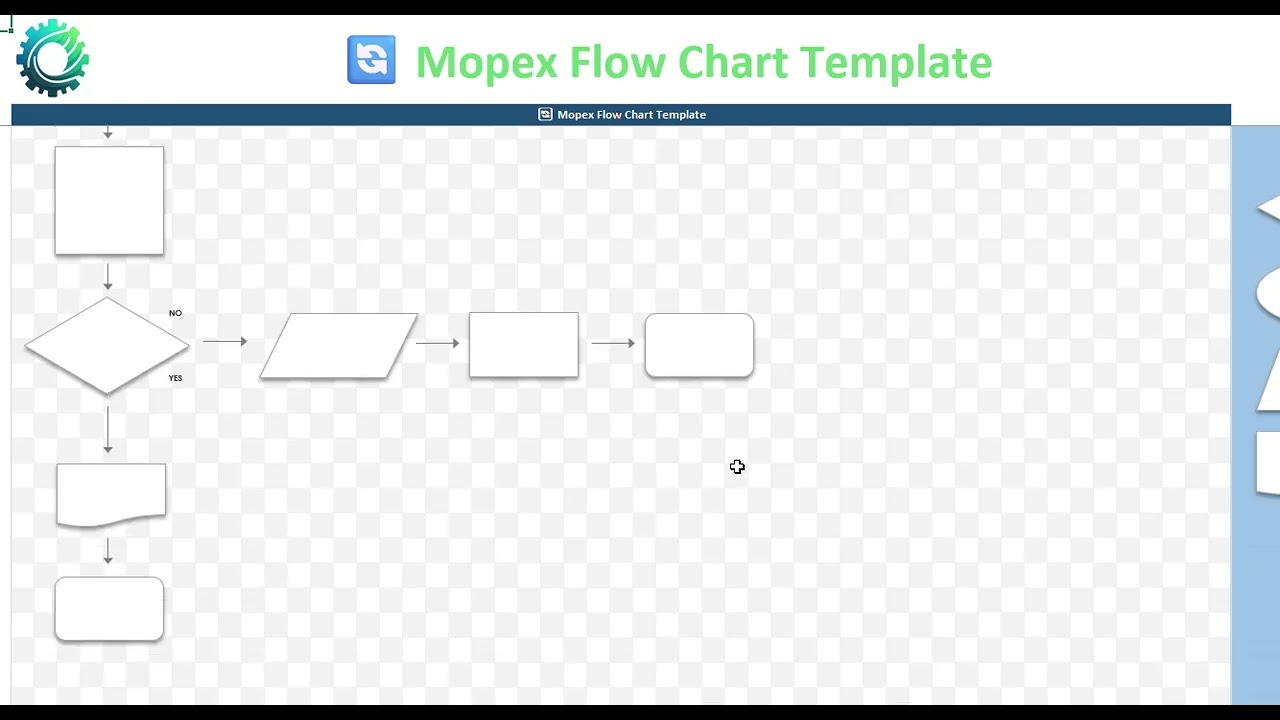 Mopex Flow Chart Template

Mopex Flow Chart Template

NO

YES